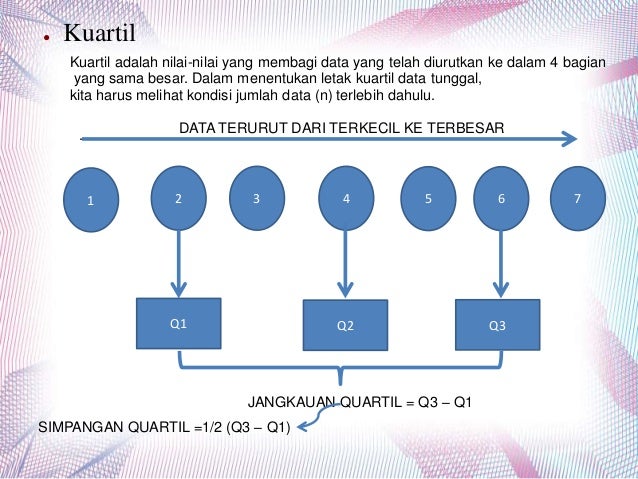 • Kuartil

Kuartil adalah nilai-nilai yang membagi data yang telah diurutkan ke dalam 4 bagian yang sama besar. Dalam menentukan letak kuartil data tunggal, kita harus melihat kondisi jumlah data (n) terlebih dahulu.

DATA TERURUT DARI TERKECIL KE TERBESAR

1

2

3

4

5

6

7

Q1

Q2

Q3

JANGKAUAN QUARTIL = Q3 – Q1

SIMPANGAN QUARTIL =1/2 (Q3 – Q1)